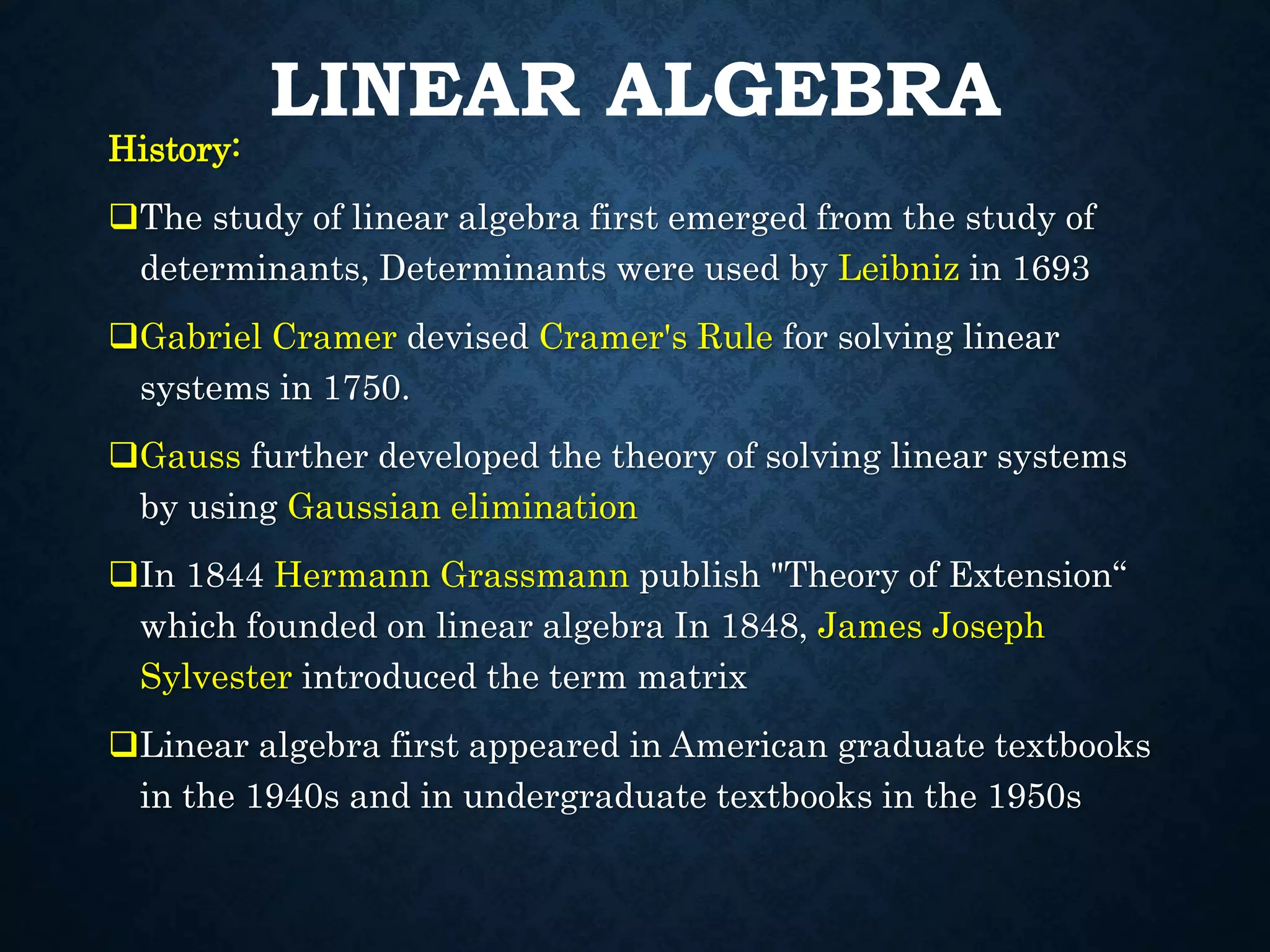 LINEAR ALGEBRA

History:

❑The study of linear algebra first emerged from the study of determinants, Determinants were used by Leibniz in 1693

❑Gabriel Cramer devised Cramer's Rule for solving linear systems in 1750.

❑Gauss further developed the theory of solving linear systems by using Gaussian elimination

❑In 1844 Hermann Grassmann publish "Theory of Extension“ which founded on linear algebra In 1848, James Joseph Sylvester introduced the term matrix

❑Linear algebra first appeared in American graduate textbooks in the 1940s and in undergraduate textbooks in the 1950s